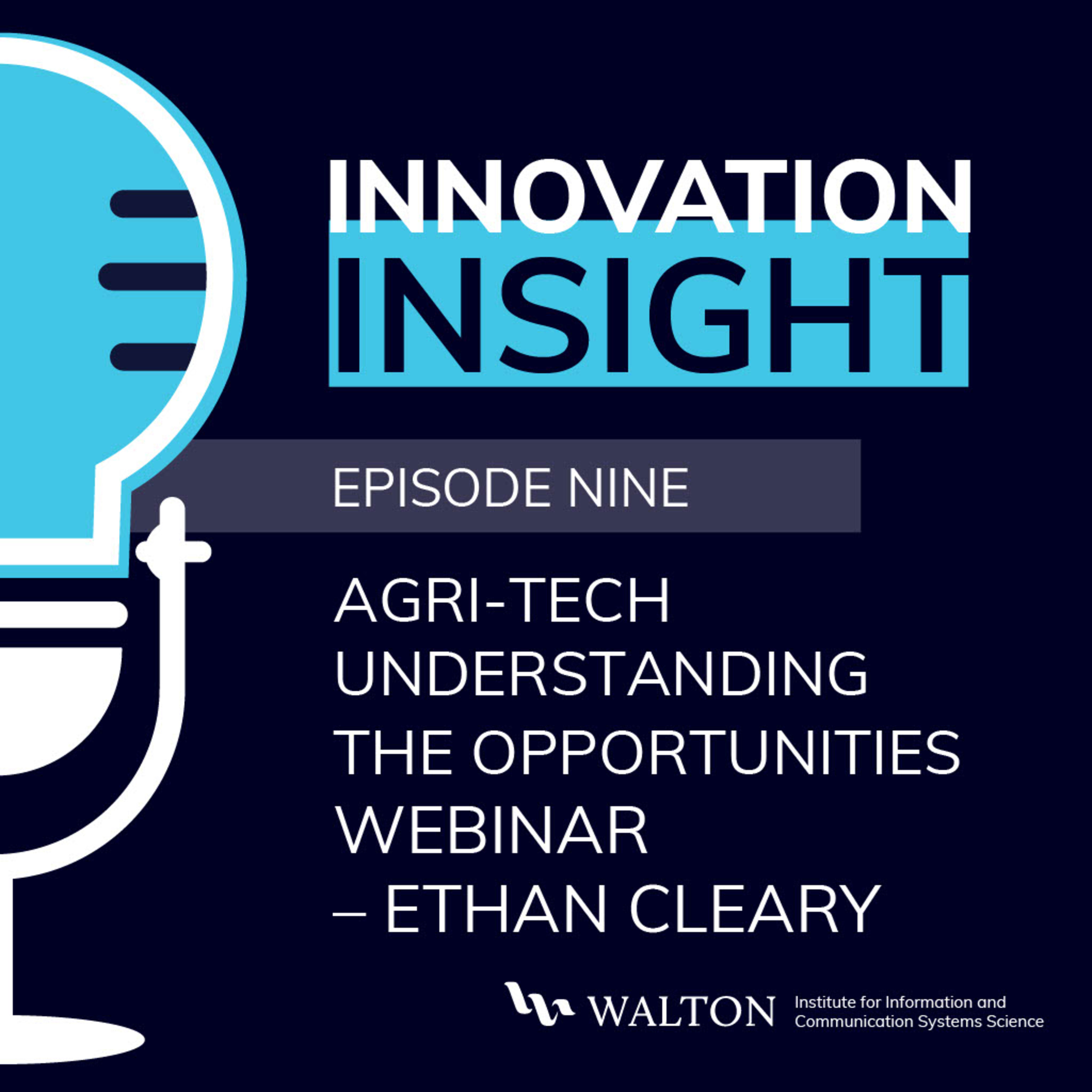 INNOVATION
INSIGHT

EPISODE NINE

AGRI-TECH UNDERSTANDING THE OPPORTUNITIES WEBINAR – ETHAN CLEARY

WALTON Institute for Information and Communication Systems Science